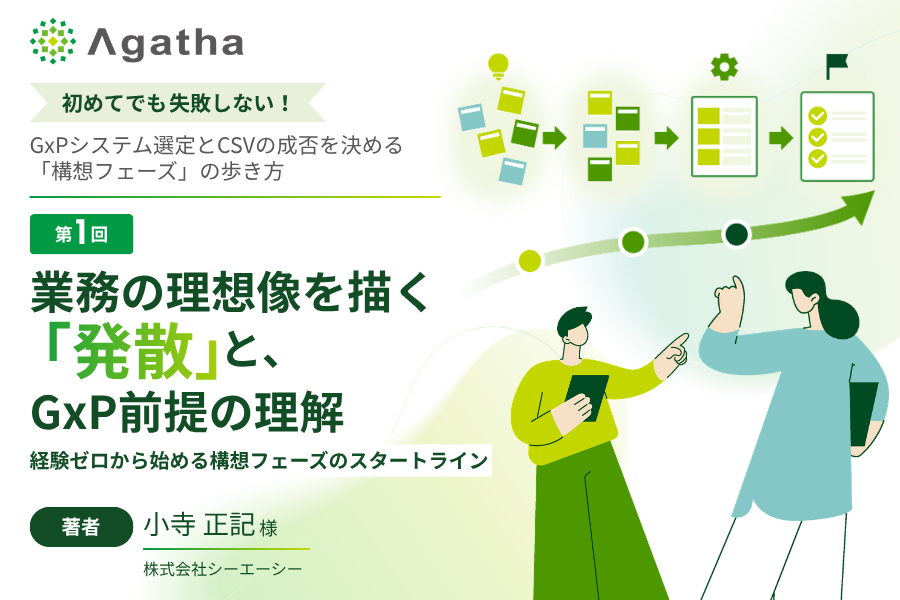 Agatha

初めてでも失敗しない！

GxPシステム選定とCSVの成否を決める「構想フェーズ」の歩き方

第1回

業務の理想像を描く「発散」と、GxP前提の理解

経験ゼロから始める構想フェーズのスタートライン

著者 小寺 正記 様

株式会社シーエーシー